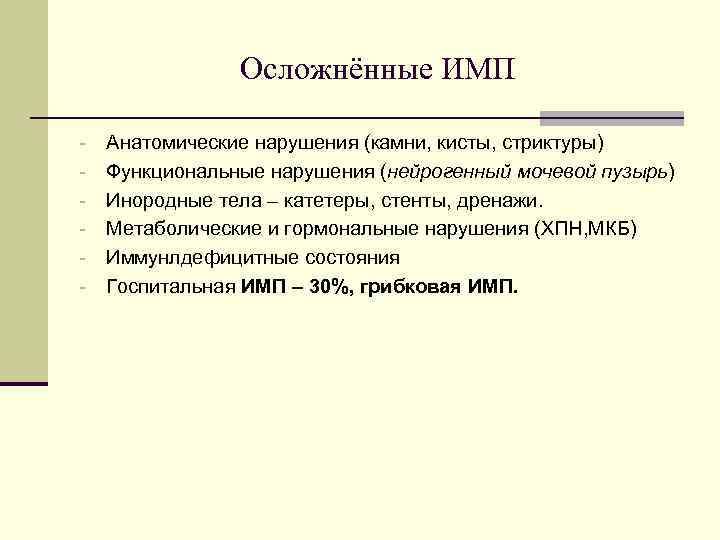 Осложнённые ИМП

- Анатомические нарушения (камни, кисты, стриктуры)
- Функциональные нарушения (нейрогенный мочевой пузырь)
- Инородные тела – катетеры, стенты, дренажи.
- Метаболические и гормональные нарушения (ХПН,МКБ)
- Иммунлдефицитные состояния
- Госпитальная ИМП – 30%, грибковая ИМП.